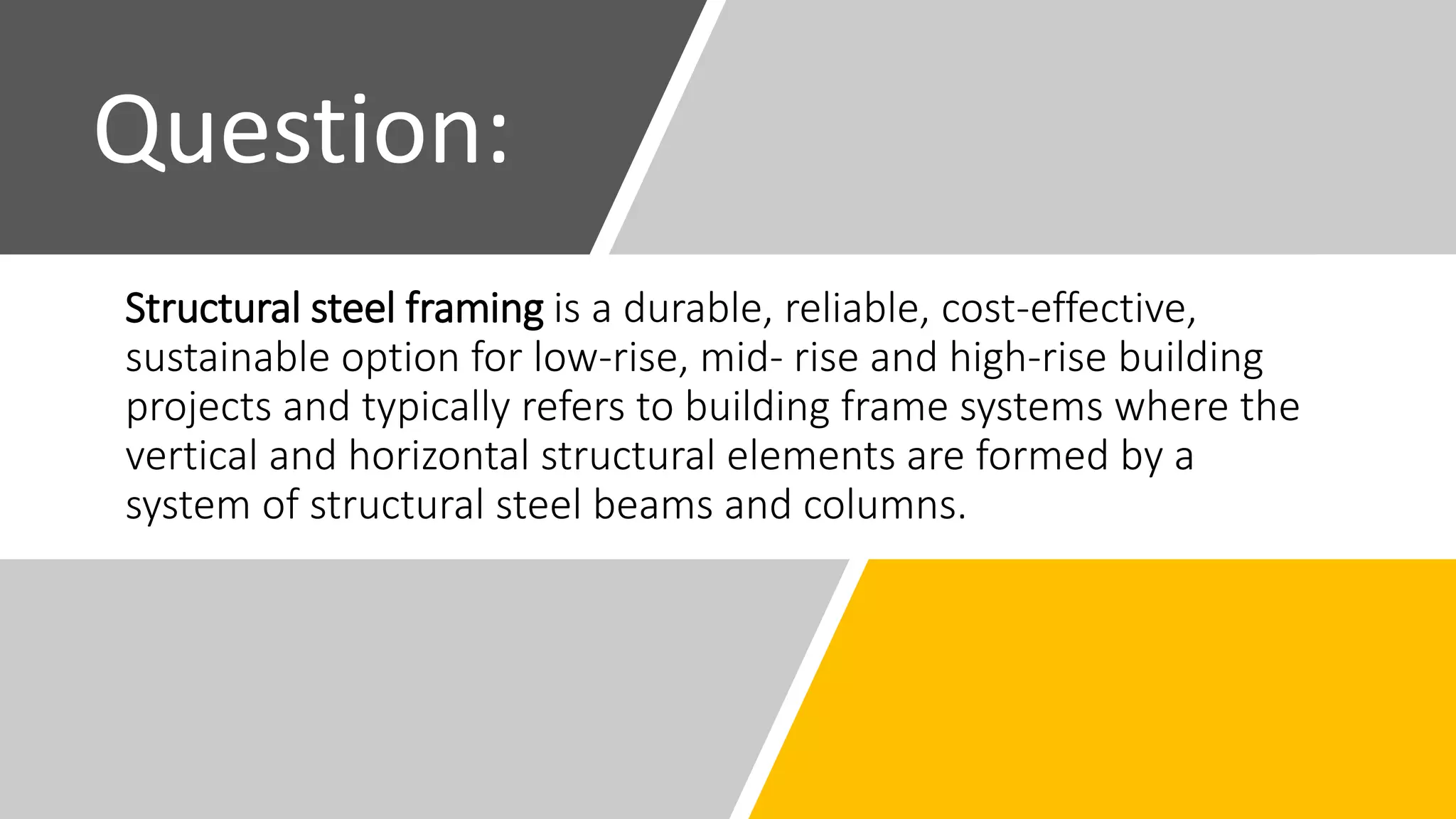 Question:

Structural steel framing is a durable, reliable, cost-effective, sustainable option for low-rise, mid- rise and high-rise building projects and typically refers to building frame systems where the vertical and horizontal structural elements are formed by a system of structural steel beams and columns.